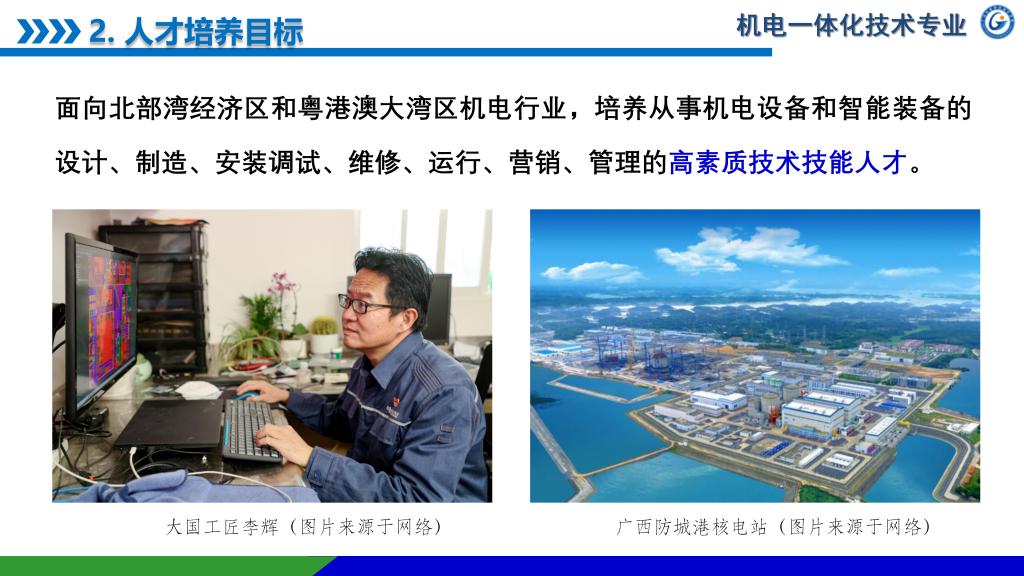 2. 人才培养目标

机电一体化技术专业

面向北部湾经济区和粤港澳大湾区机电行业，培养从事机电设备和智能装备的设计、制造、安装调试、维修、运行、营销、管理的高素质技术技能人才。

大国工匠李辉（图片来源于网络）

广西防城港核电站（图片来源于网络）